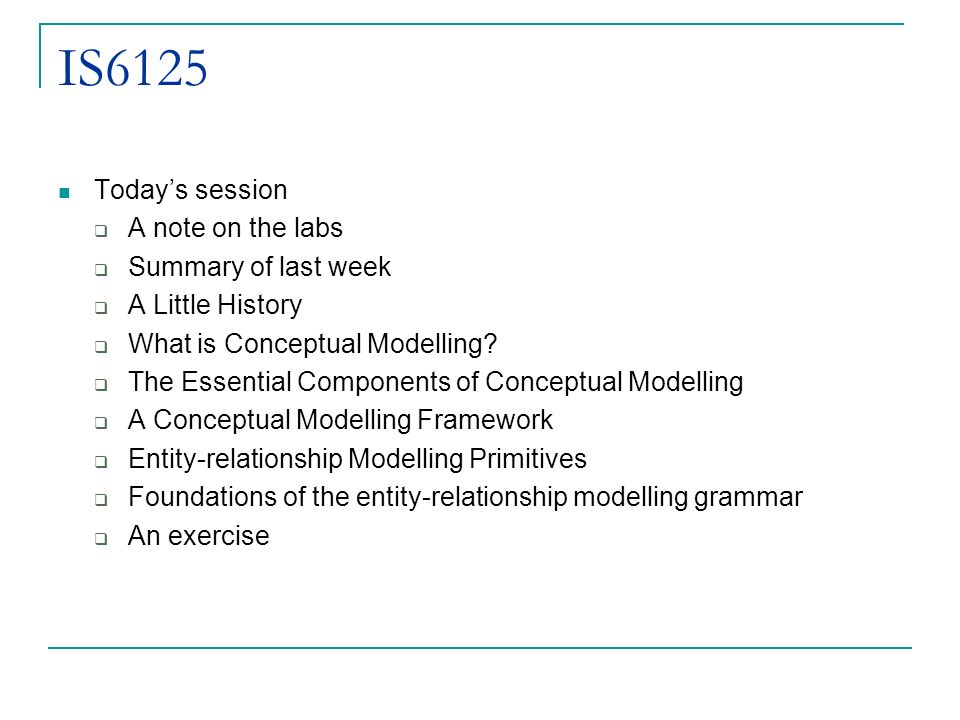 IS6125

Today’s session

A note on the labs

Summary of last week

A Little History

What is Conceptual Modelling?

The Essential Components of Conceptual Modelling

A Conceptual Modelling Framework

Entity-relationship Modelling Primitives

Foundations of the entity-relationship modelling grammar

An exercise